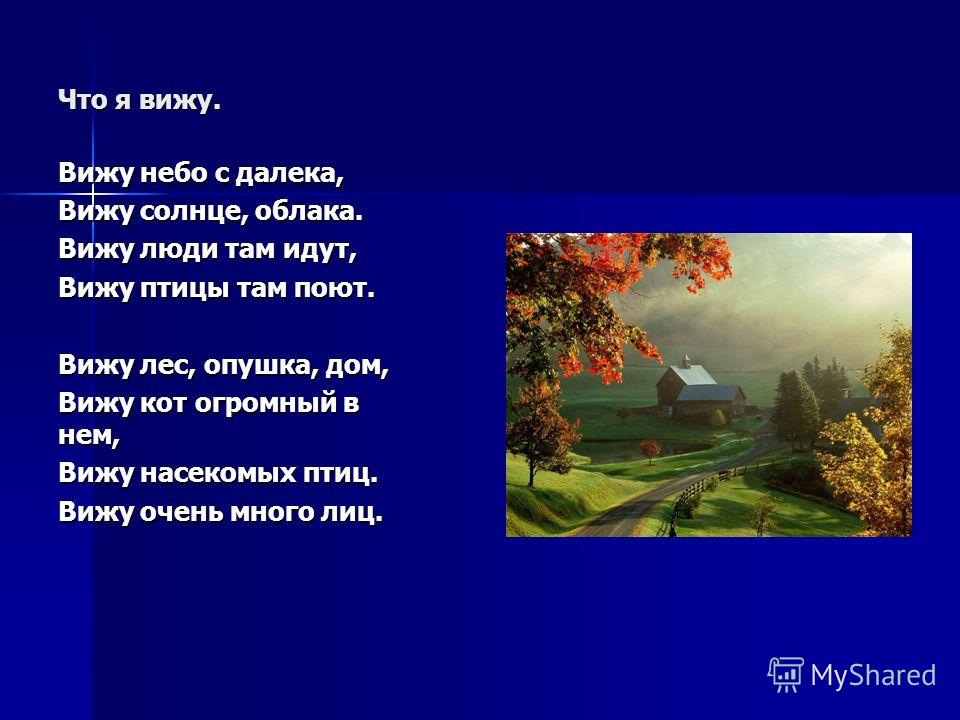 Что я вижу.

Вижу небо с далека,
Вижу солнце, облака.
Вижу люди там идут,
Вижу птицы там поют.

Вижу лес, опушка, дом,
Вижу кот огромный в нем,
Вижу насекомых птиц.
Вижу очень много лиц.

MyShared